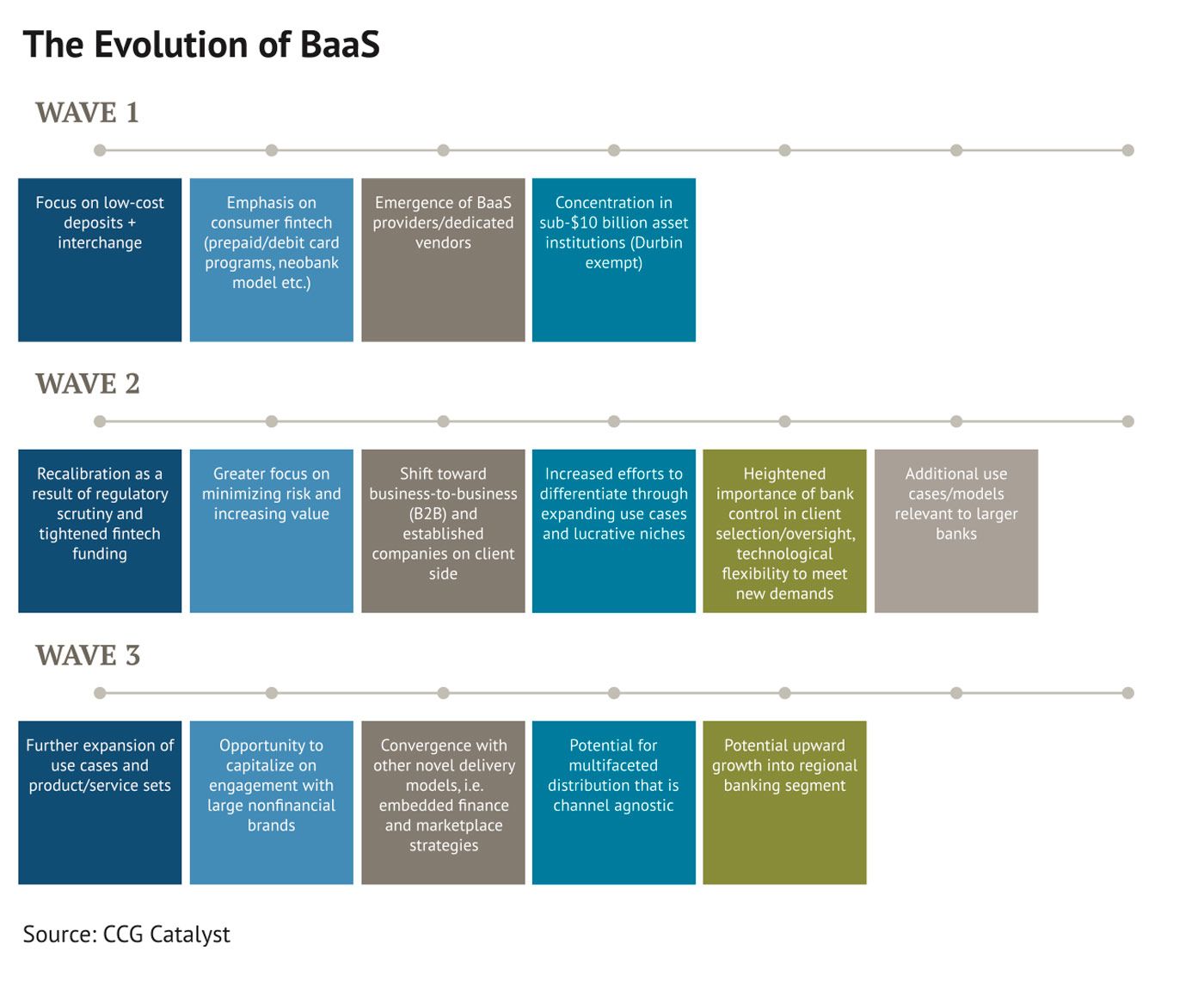 The Evolution of BaaS

WAVE 1

Focus on low-cost deposits + interchange

Emphasis on consumer fintech (prepaid/debit card programs, neobank model etc.)

Emergence of BaaS providers/dedicated vendors

Concentration in sub-$10 billion asset institutions (Durbin exempt)

WAVE 2

Recalibration as a result of regulatory scrutiny and tightened fintech funding

Greater focus on minimizing risk and increasing value

Shift toward business-to-business (B2B) and established companies on client side

Increased efforts to differentiate through expanding use cases and lucrative niches

Heightened importance of bank control in client selection/oversight, technological flexibility to meet new demands

Additional use cases/models relevant to larger banks

WAVE 3

Further expansion of use cases and product/service sets

Opportunity to capitalize on engagement with large nonfinancial brands

Convergence with other novel delivery models, i.e. embedded finance and marketplace strategies

Potential for multifaceted distribution that is channel agnostic

Potential upward growth into regional banking segment

Source: CCG Catalyst